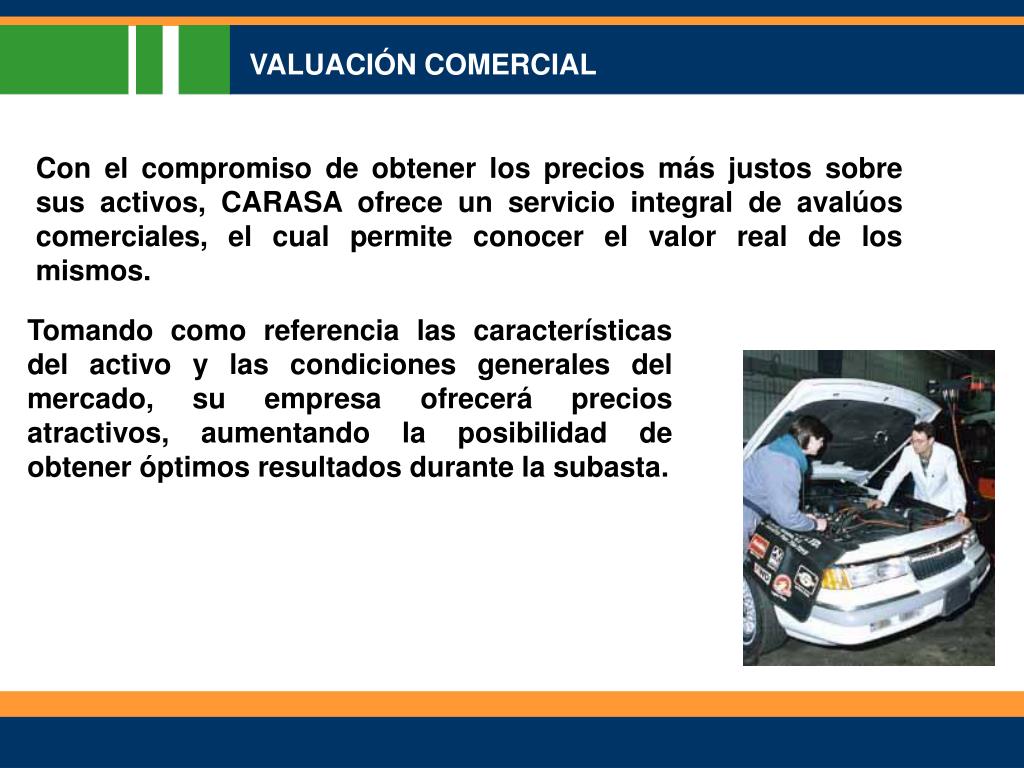 VALUACIÓN COMERCIAL

Con el compromiso de obtener los precios más justos sobre sus activos, CARASA ofrece un servicio integral de avalúos comerciales, el cual permite conocer el valor real de los mismos.

Tomando como referencia las características del activo y las condiciones generales del mercado, su empresa ofrecerá precios atractivos, aumentando la posibilidad de obtener óptimos resultados durante la subasta.